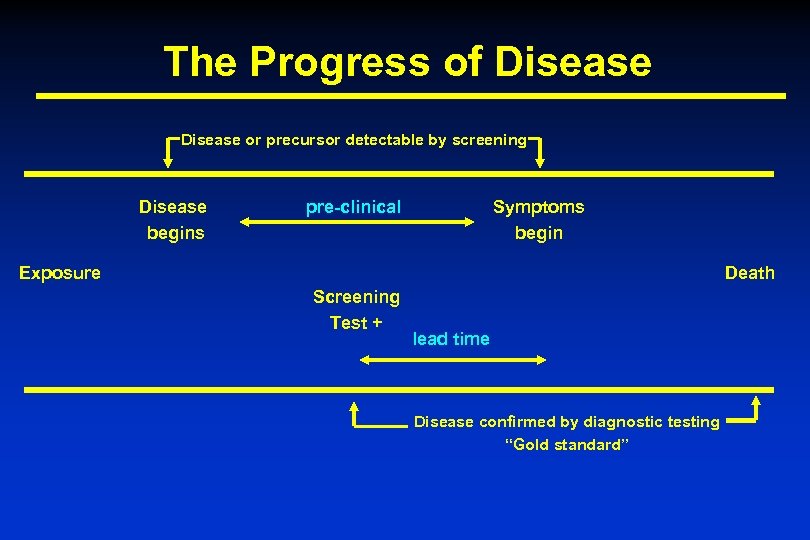 The Progress of Disease

Disease or precursor detectable by screening

Disease begins

pre-clinical

Symptoms begin

Exposure

Death

Screening Test +

lead time

Disease confirmed by diagnostic testing
“Gold standard”